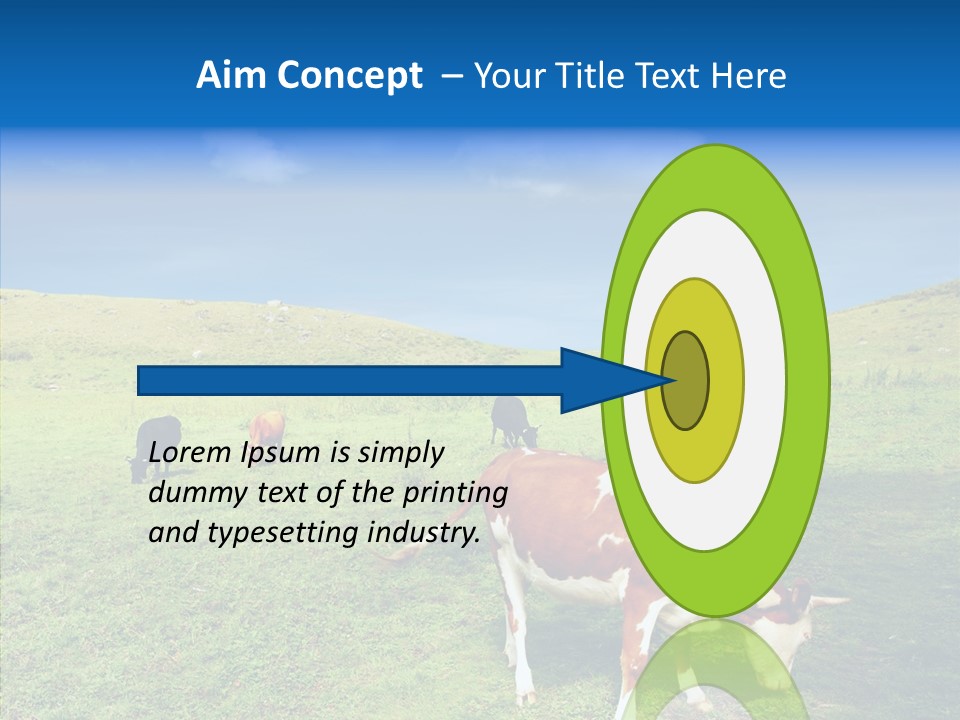 Aim Concept – Your Title Text Here

Lorem Ipsum is simply dummy text of the printing and typesetting industry.